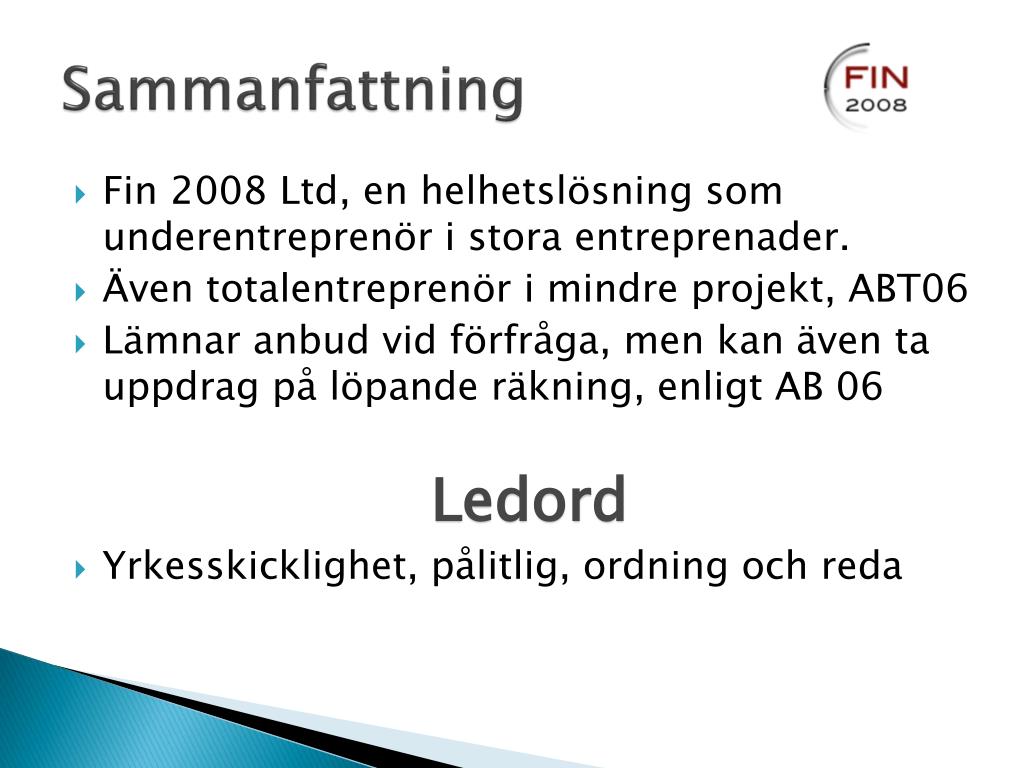 Sammanfattning

FIN
2008

Fin 2008 Ltd, en helhetslösning som underentreprenör i stora entreprenader.

Även totalentreprenör i mindre projekt, ABT06

Lämnar anbud vid förfråga, men kan även ta uppdrag på löpande räkning, enligt AB 06

Ledord

Yrkesskicklighet, pålitlig, ordning och reda